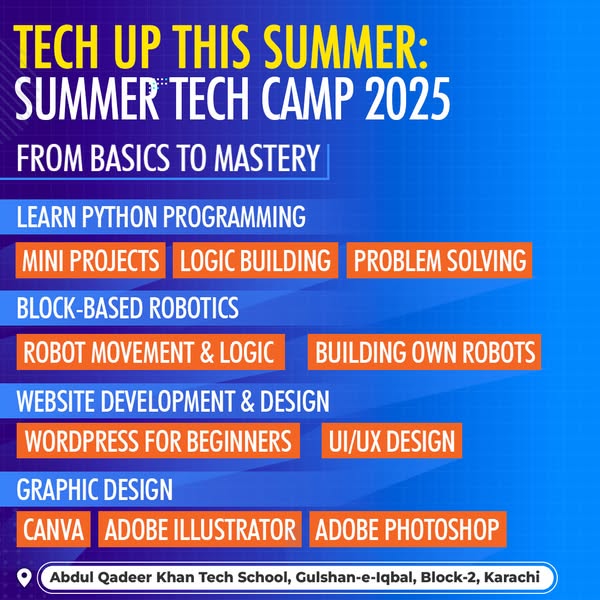 TECH UP THIS SUMMER:
SUMMER TECH CAMP 2025

FROM BASICS TO MASTERY

LEARN PYTHON PROGRAMMING

MINI PROJECTS LOGIC BUILDING PROBLEM SOLVING

BLOCK-BASED ROBOTICS

ROBOT MOVEMENT & LOGIC BUILDING OWN ROBOTS

WEBSITE DEVELOPMENT & DESIGN

WORDPRESS FOR BEGINNERS UI/UX DESIGN

GRAPHIC DESIGN

CANVA ADOBE ILLUSTRATOR ADOBE PHOTOSHOP

Abdul Qadeer Khan Tech School, Gulshan-e-Iqbal, Block-2, Karachi